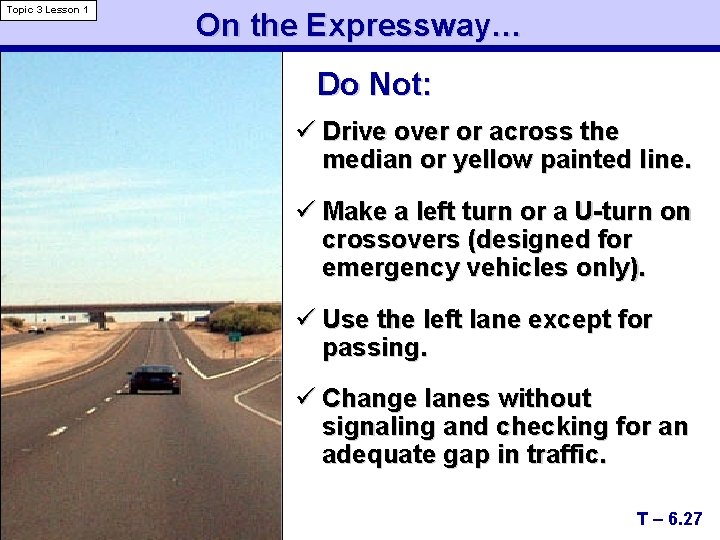 Topic 3 Lesson 1

On the Expressway…

Do Not:

✓ Drive over or across the median or yellow painted line.

✓ Make a left turn or a U-turn on crossovers (designed for emergency vehicles only).

✓ Use the left lane except for passing.

✓ Change lanes without signaling and checking for an adequate gap in traffic.

T – 6.27